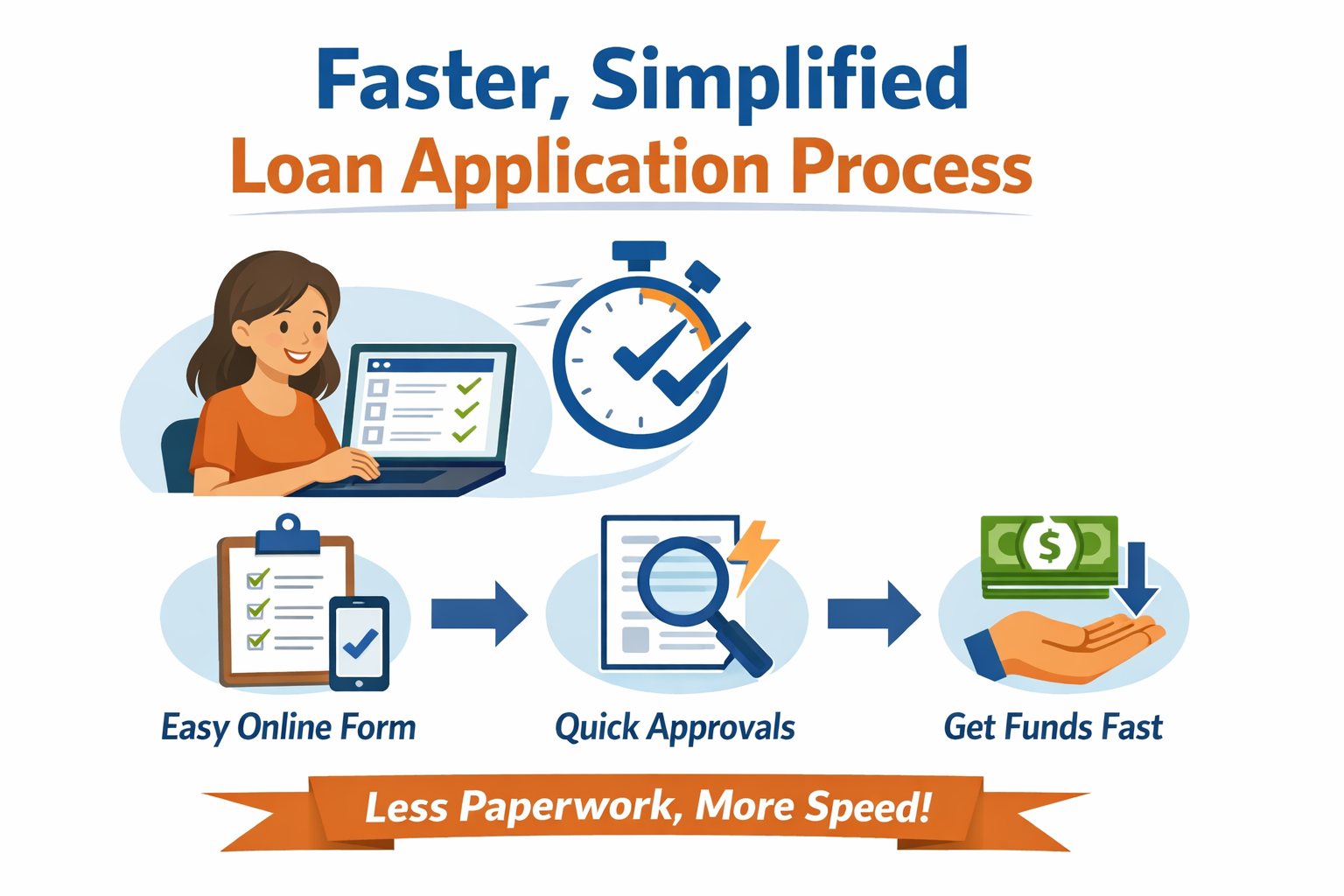 Faster, Simplified
Loan Application Process

$

Easy Online Form

Quick Approvals

Get Funds Fast

Less Paperwork, More Speed!